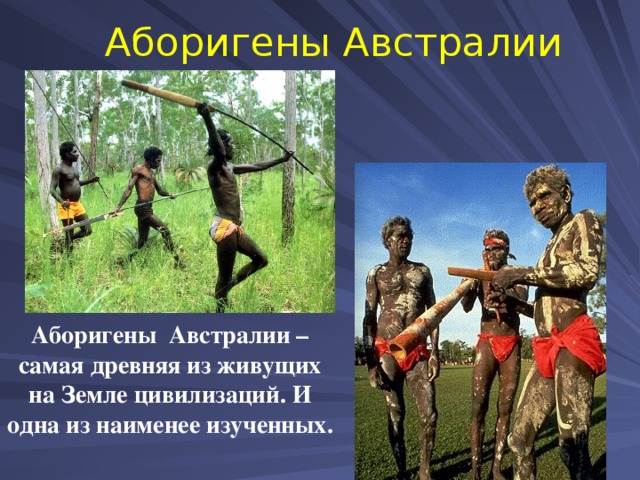 Аборигены Австралии

Аборигены Австралии – самая древняя из живущих на Земле цивилизаций. И одна из наименее изученных.